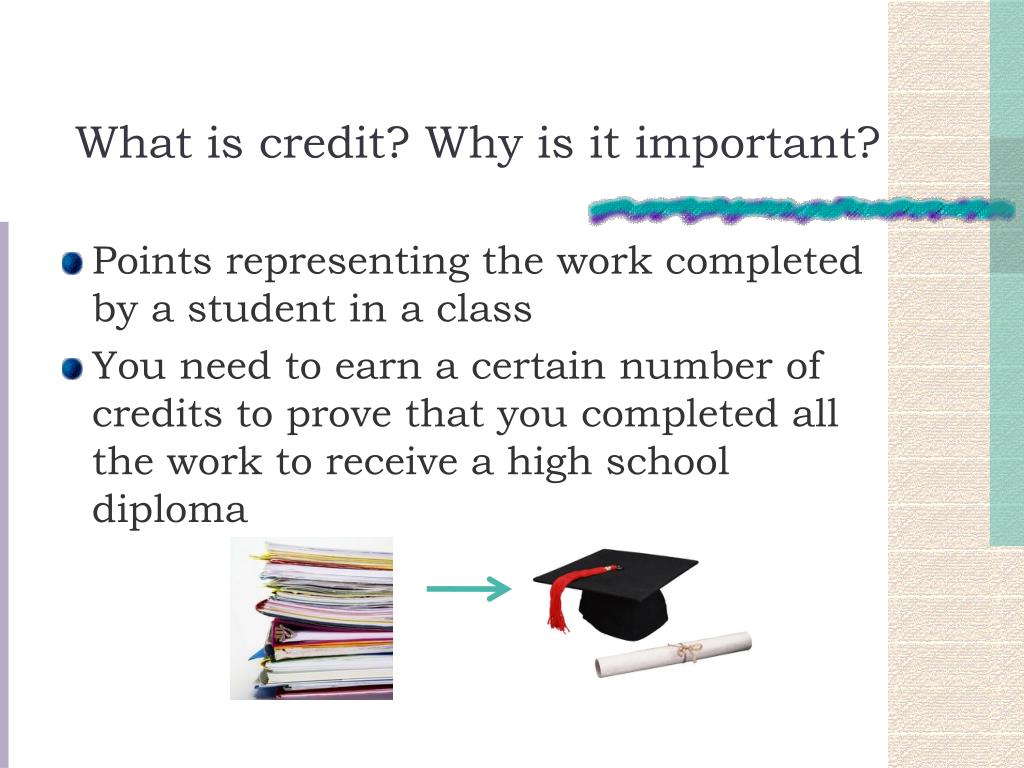 What is credit? Why is it important?

Points representing the work completed by a student in a class

You need to earn a certain number of credits to prove that you completed all the work to receive a high school diploma